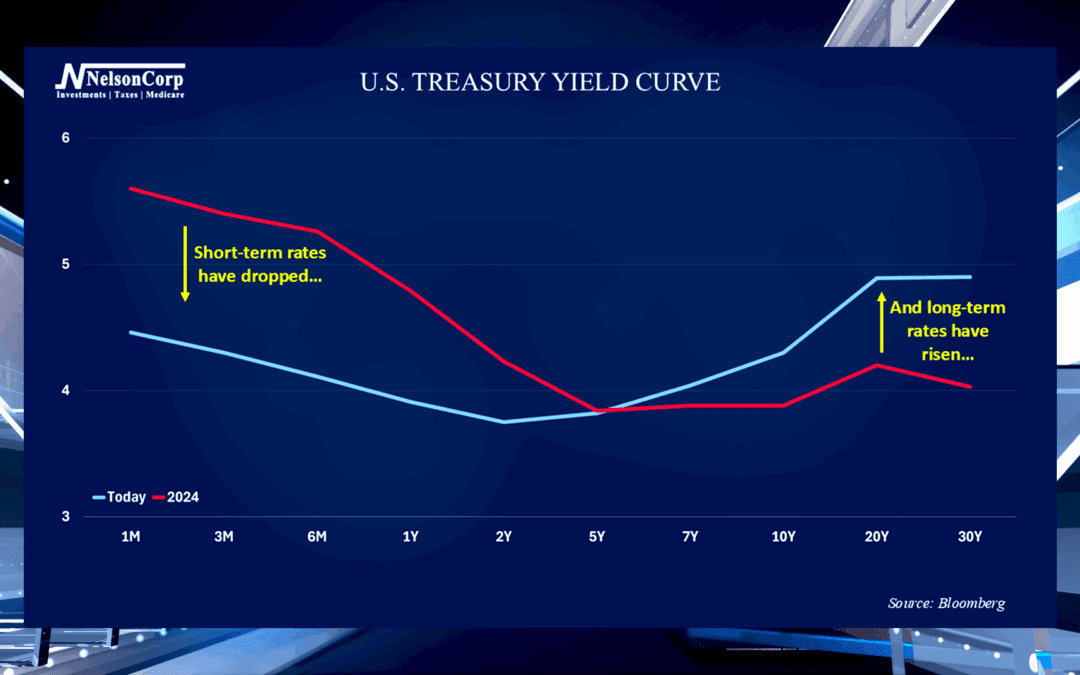 NelsonCorp
Investments | Taxes | Medicare

U.S. TREASURY YIELD CURVE

6
5
4
3

Short-term rates have dropped...

And long-term rates have risen...

Today 2024

1M 3M 6M 1Y 2Y 5Y 7Y 10Y 20Y 30Y

Source: Bloomberg